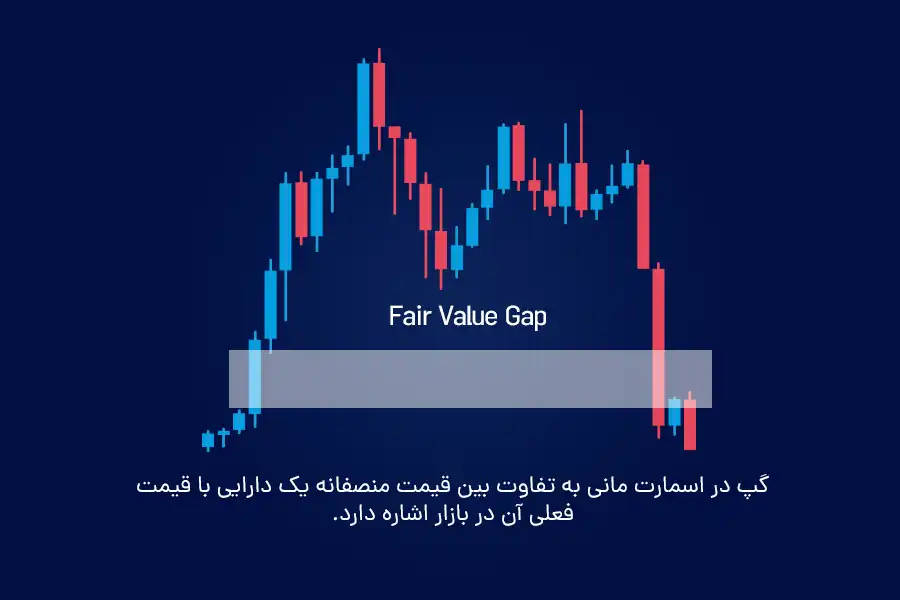 Fair Value Gap

گپ در اسمارت مانی به تفاوت بین قیمت منصفانه یک دارایی با قیمت فعلی آن در بازار اشاره دارد.